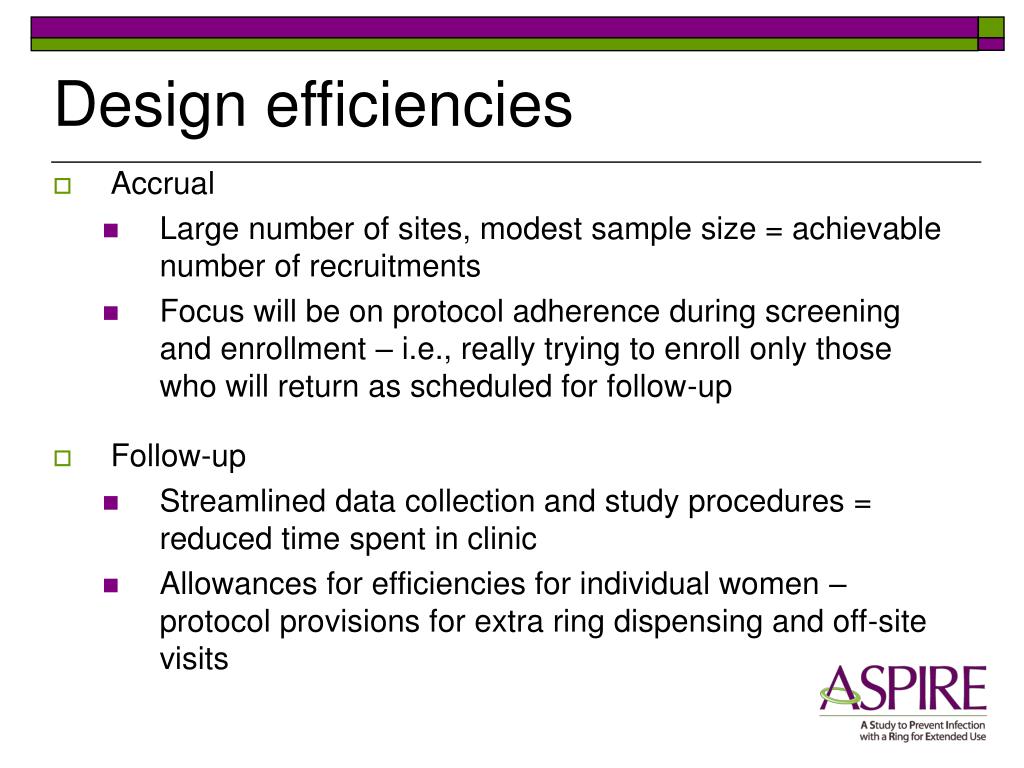 Design efficiencies

Accrual

Large number of sites, modest sample size = achievable number of recruitments

Focus will be on protocol adherence during screening and enrollment – i.e., really trying to enroll only those who will return as scheduled for follow-up

Follow-up

Streamlined data collection and study procedures = reduced time spent in clinic

Allowances for efficiencies for individual women – protocol provisions for extra ring dispensing and off-site visits

ASPIRE
A Study to Prevent Infection with a Ring for Extended Use